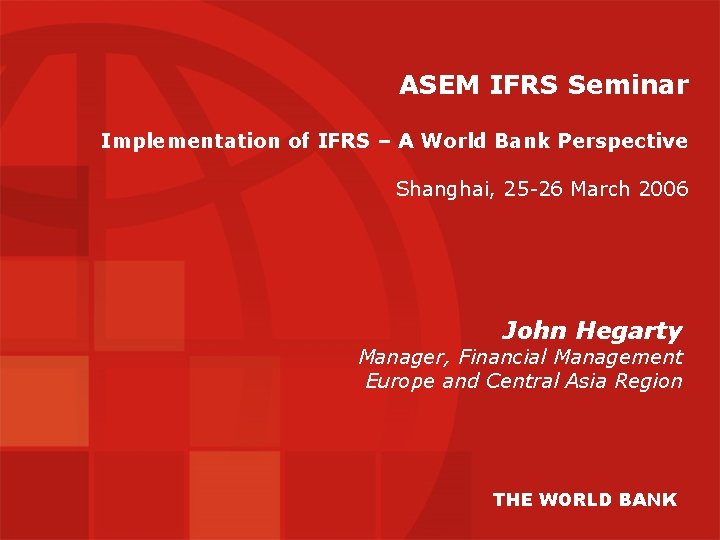 ASEM IFRS Seminar

Implementation of IFRS – A World Bank Perspective

Shanghai, 25-26 March 2006

John Hegarty
Manager, Financial Management
Europe and Central Asia Region

THE WORLD BANK